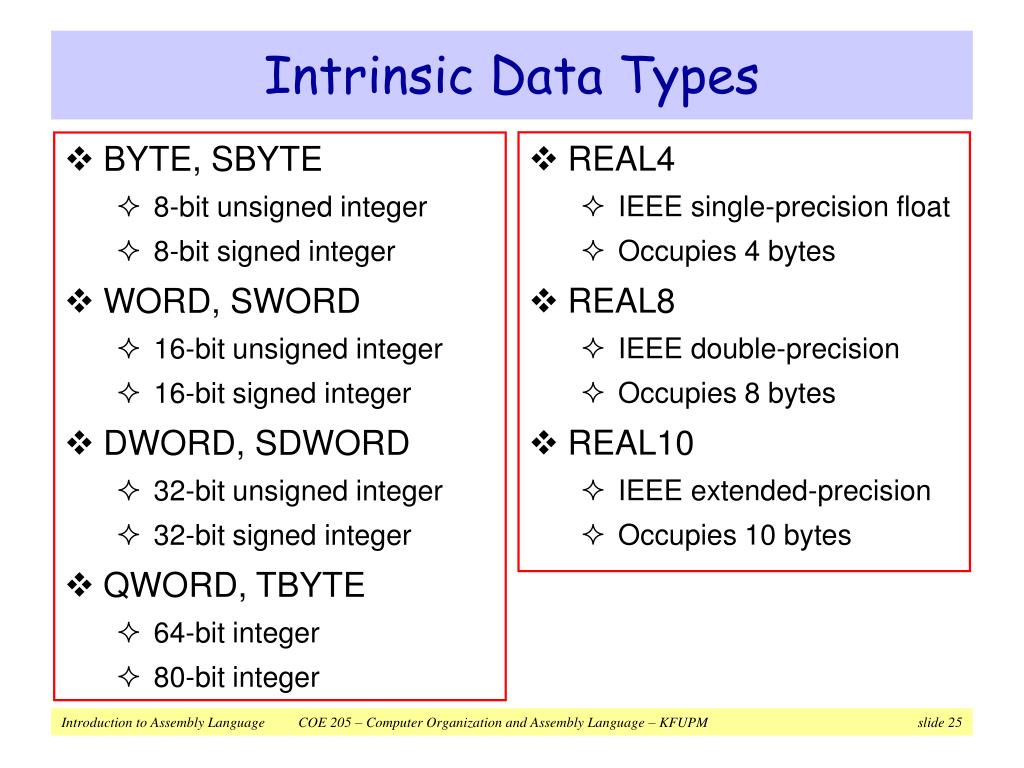 Intrinsic Data Types

❖ BYTE, SBYTE
✧ 8-bit unsigned integer
✧ 8-bit signed integer

❖ WORD, SWORD
✧ 16-bit unsigned integer
✧ 16-bit signed integer

❖ DWORD, SDWORD
✧ 32-bit unsigned integer
✧ 32-bit signed integer

❖ QWORD, TBYTE
✧ 64-bit integer
✧ 80-bit integer

❖ REAL4
✧ IEEE single-precision float
✧ Occupies 4 bytes

❖ REAL8
✧ IEEE double-precision
✧ Occupies 8 bytes

❖ REAL10
✧ IEEE extended-precision
✧ Occupies 10 bytes

Introduction to Assembly Language COE 205 – Computer Organization and Assembly Language – KFUPM slide 25